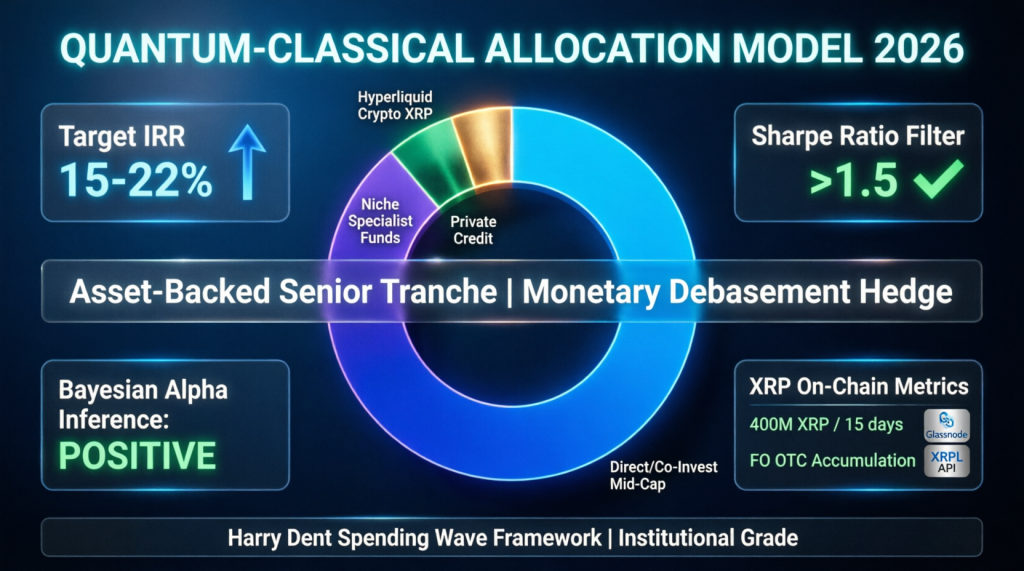 QUANTUM-CLASSICAL ALLOCATION MODEL 2026

Target IRR
15-22%

Hyperliquid
Crypto XRP

Niche
Specialist
Funds

Private
Credit

Sharpe Ratio Filter
>1.5

Asset-Backed Senior Tranche | Monetary Debasement Hedge

Bayesian Alpha
Inference:
POSITIVE

Direct/Co-Invest
Mid-Cap

XRP On-Chain Metrics
400M XRP / 15 days
Glassnode
FO OTC Accumulation
XRPL
API

Harry Dent Spending Wave Framework | Institutional Grade